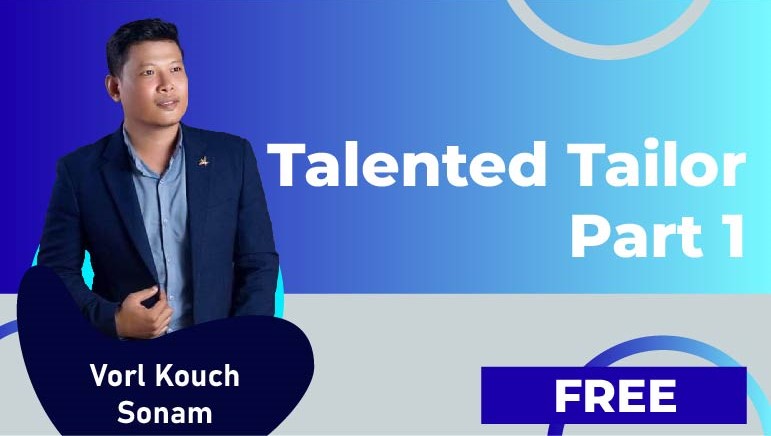 Talented Tailor Part 1

Vorl Kouch Sonam

FREE